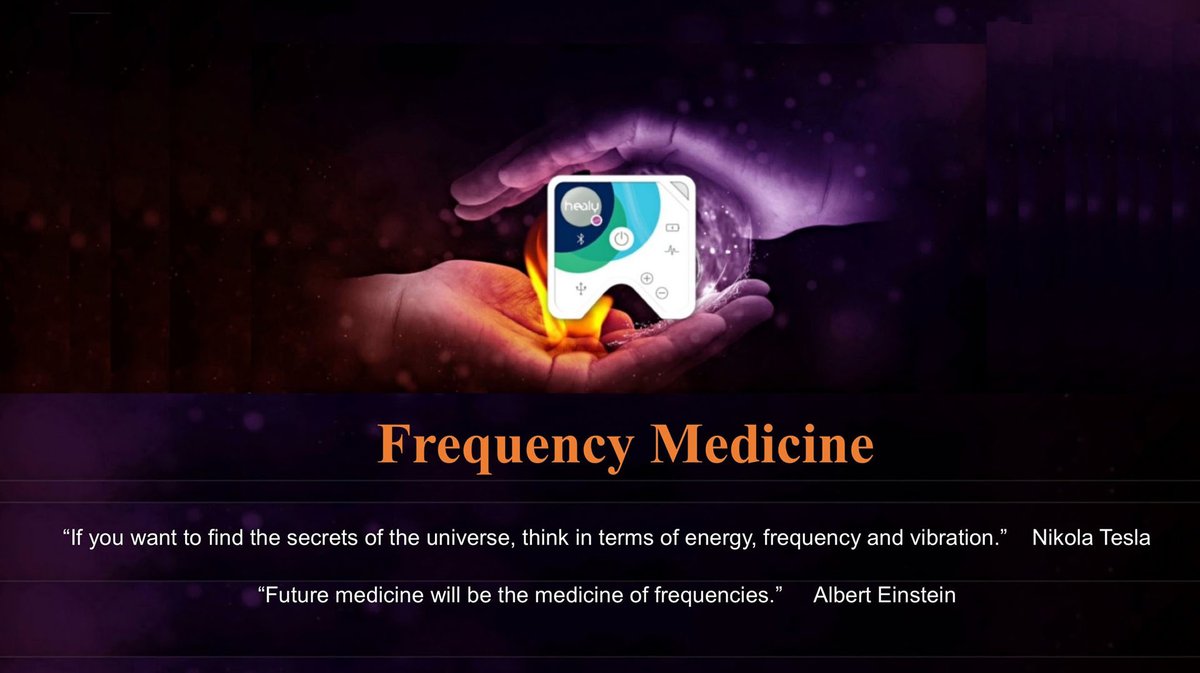 healy

Frequency Medicine

“If you want to find the secrets of the universe, think in terms of energy, frequency and vibration.” Nikola Tesla

“Future medicine will be the medicine of frequencies.” Albert Einstein